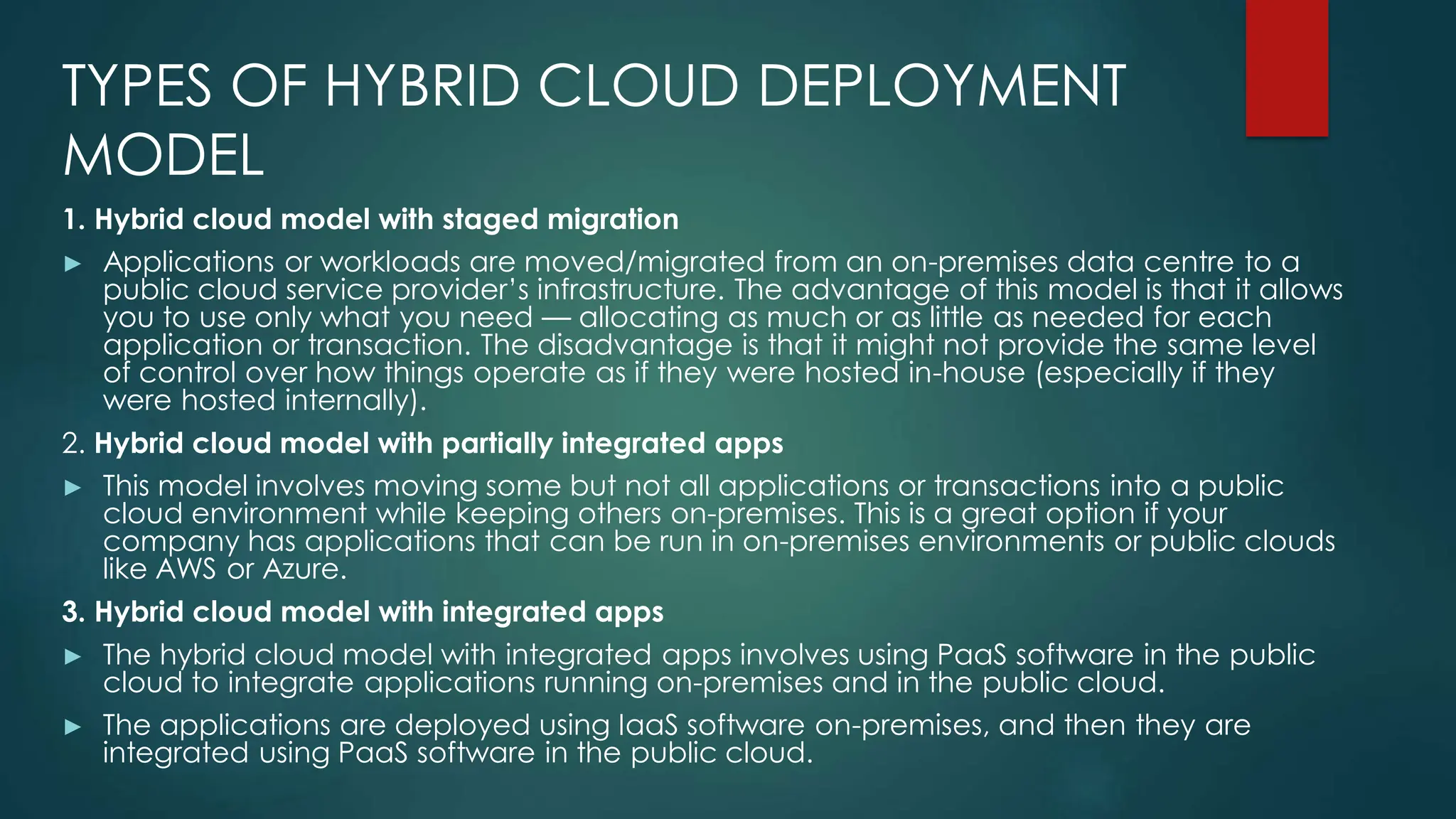 TYPES OF HYBRID CLOUD DEPLOYMENT MODEL

1. Hybrid cloud model with staged migration

► Applications or workloads are moved/migrated from an on-premises data centre to a public cloud service provider's infrastructure. The advantage of this model is that it allows you to use only what you need — allocating as much or as little as needed for each application or transaction. The disadvantage is that it might not provide the same level of control over how things operate as if they were hosted in-house (especially if they were hosted internally).

2. Hybrid cloud model with partially integrated apps

► This model involves moving some but not all applications or transactions into a public cloud environment while keeping others on-premises. This is a great option if your company has applications that can be run in on-premises environments or public clouds like AWS or Azure.

3. Hybrid cloud model with integrated apps

► The hybrid cloud model with integrated apps involves using PaaS software in the public cloud to integrate applications running on-premises and in the public cloud.

► The applications are deployed using IaaS software on-premises, and then they are integrated using PaaS software in the public cloud.